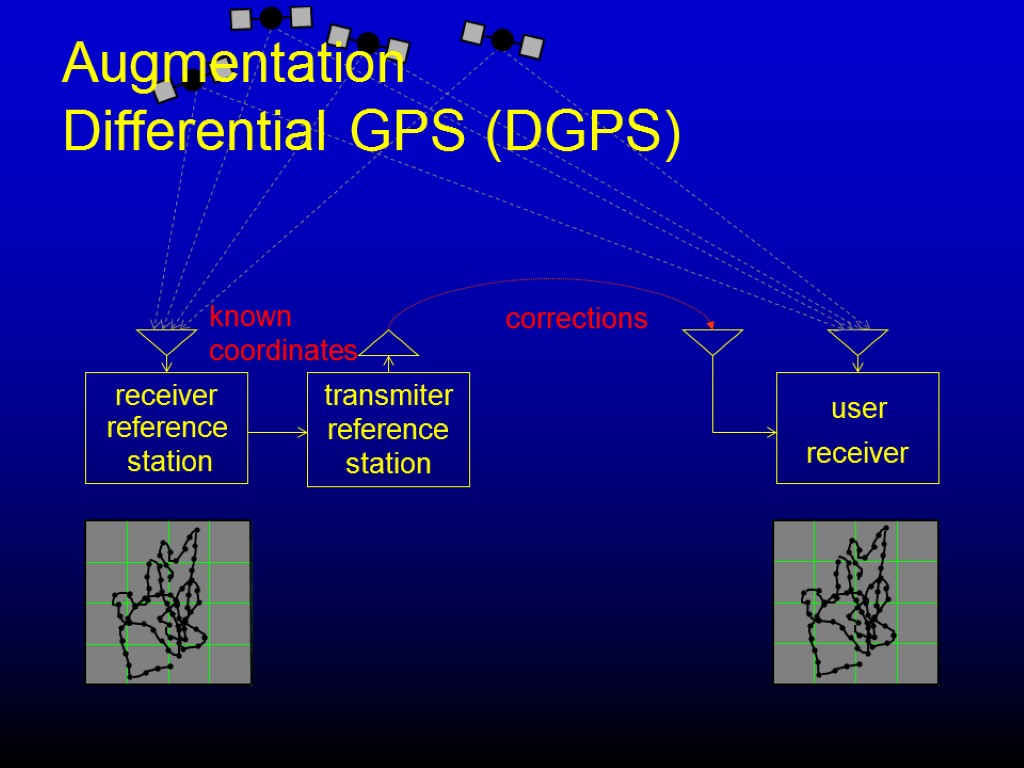 Augmentation
Differential GPS (DGPS)

known coordinates

corrections

receiver reference station

transmiter reference station

user receiver